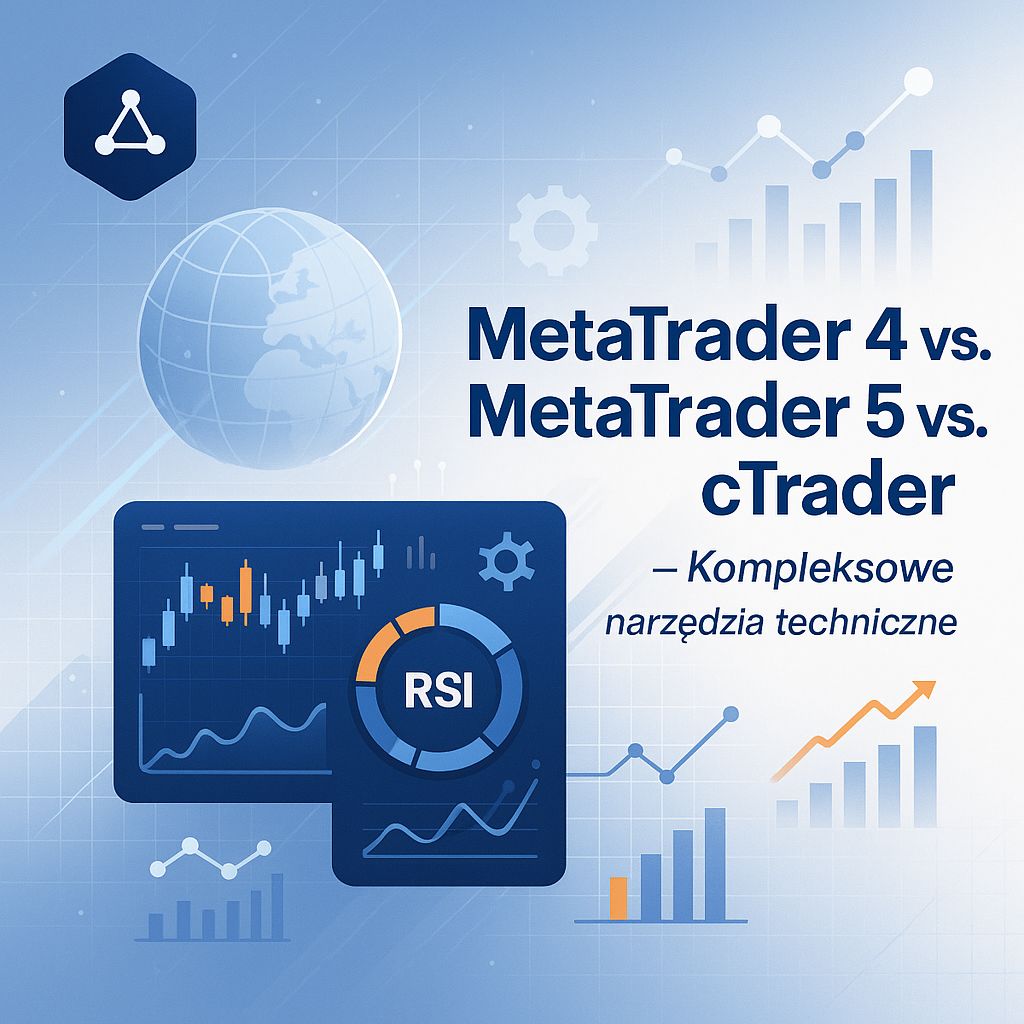 MetaTrader 4 vs. MetaTrader 5 vs. cTrader

– Kompleksowe narzędzia techniczne

RSI